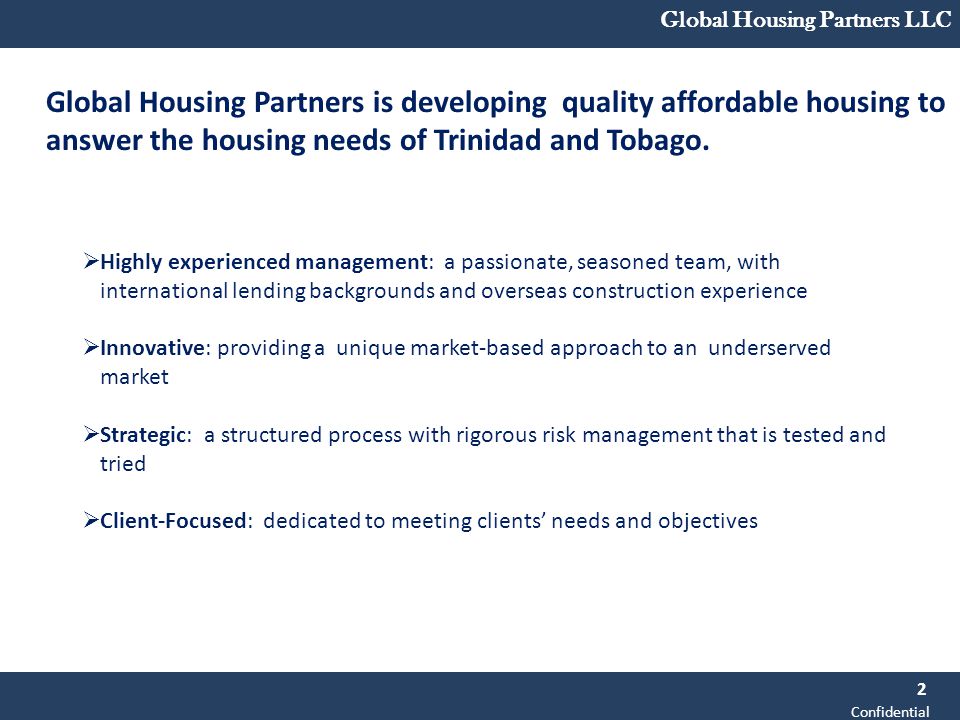 Global Housing Partners LLC

Global Housing Partners is developing quality affordable housing to answer the housing needs of Trinidad and Tobago.

➢Highly experienced management: a passionate, seasoned team, with international lending backgrounds and overseas construction experience

➢Innovative: providing a unique market-based approach to an underserved market

➢Strategic: a structured process with rigorous risk management that is tested and tried

➢Client-Focused: dedicated to meeting clients' needs and objectives

2
Confidential